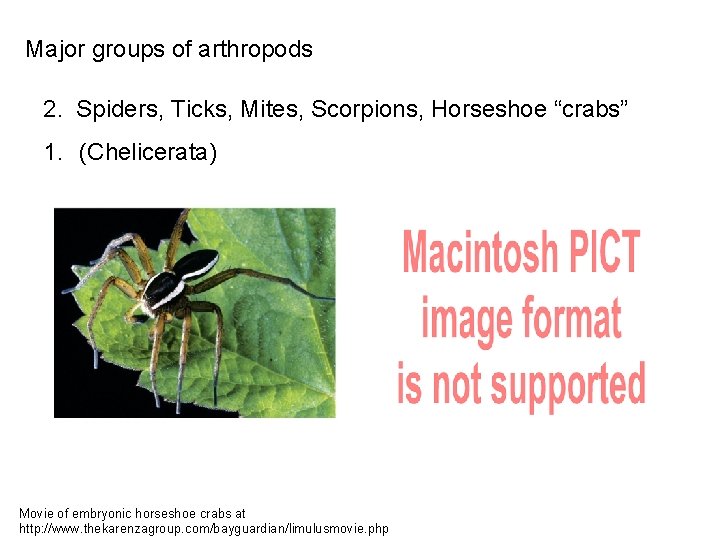 Major groups of arthropods

2. Spiders, Ticks, Mites, Scorpions, Horseshoe “crabs”

1. (Chelicerata)

Macintosh PICT image format is not supported

Movie of embryonic horseshoe crabs at http://www.thekarenzagroup.com/bayguardian/limulusmovie.php